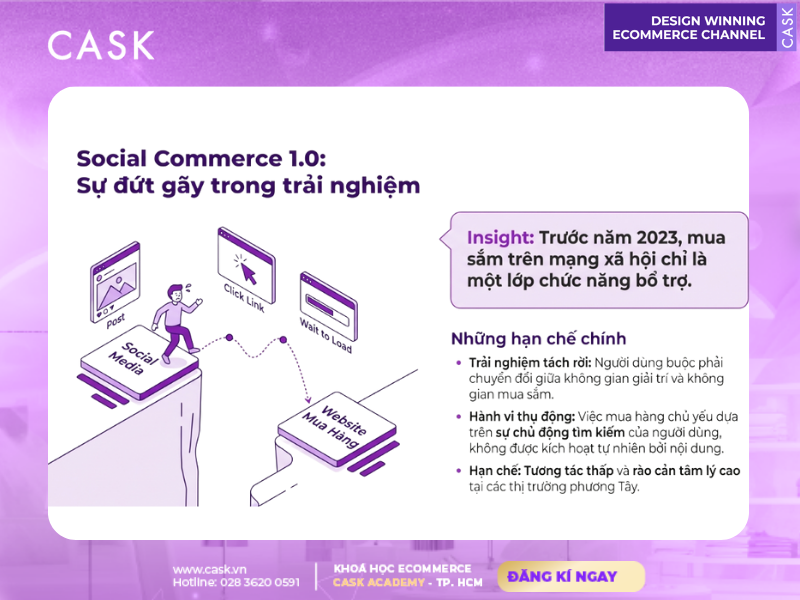 CASK

DESIGN WINNING ECOMMERCE CHANNEL

CASK

Social Commerce 1.0: Sự đứt gãy trong trải nghiệm

Post

Click Link

Wait to Load

Social Media

Website Mua Hàng

Insight: Trước năm 2023, mua sắm trên mạng xã hội chỉ là một lớp chức năng bổ trợ.

Những hạn chế chính

• Trải nghiệm tách rời: Người dùng buộc phải chuyển đổi giữa không gian giải trí và không gian mua sắm.

• Hành vi thụ động: Việc mua hàng chủ yếu dựa trên sự chủ động tìm kiếm của người dùng, không được kích hoạt tự nhiên bởi nội dung.

• Hạn chế: Tương tác thấp và rào cản tâm lý cao tại các thị trường phương Tây.

www.cask.vn
Hotline: 028 3620 0591

KHOÁ HỌC ECOMMERCE
CASK ACADEMY - TP. HCM

ĐĂNG KÍ NGAY